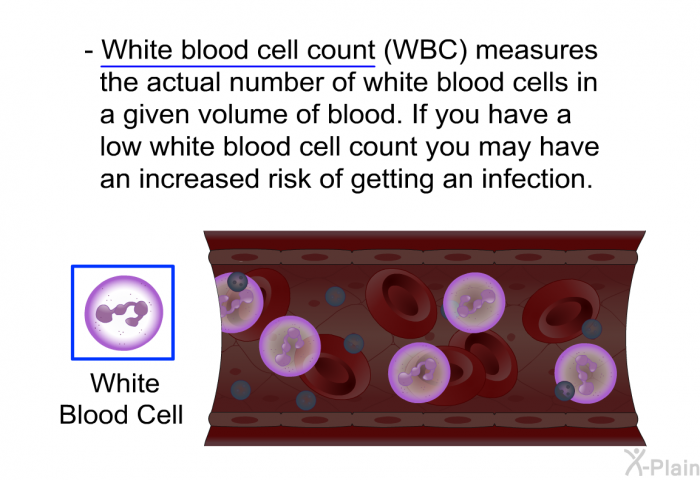 - White blood cell count (WBC) measures the actual number of white blood cells in a given volume of blood. If you have a low white blood cell count you may have an increased risk of getting an infection.

White Blood Cell

X-Plain